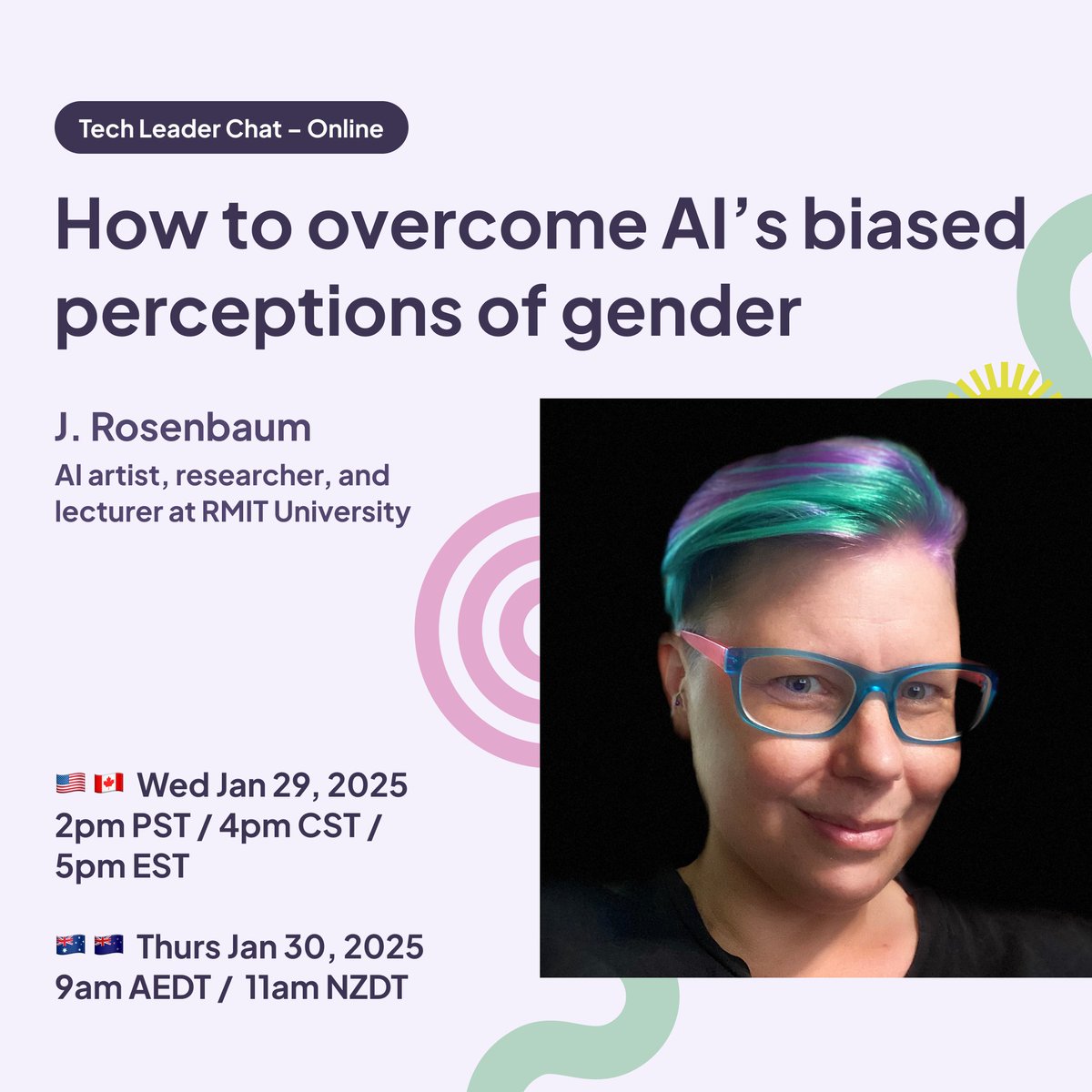 Tech Leader Chat – Online

How to overcome AI's biased perceptions of gender

J. Rosenbaum

AI artist, researcher, and lecturer at RMIT University

🇺🇸 🇨🇦 Wed Jan 29, 2025
2pm PST / 4pm CST / 5pm EST

🇦🇺 🇳🇿 Thurs Jan 30, 2025
9am AEDT / 11am NZDT